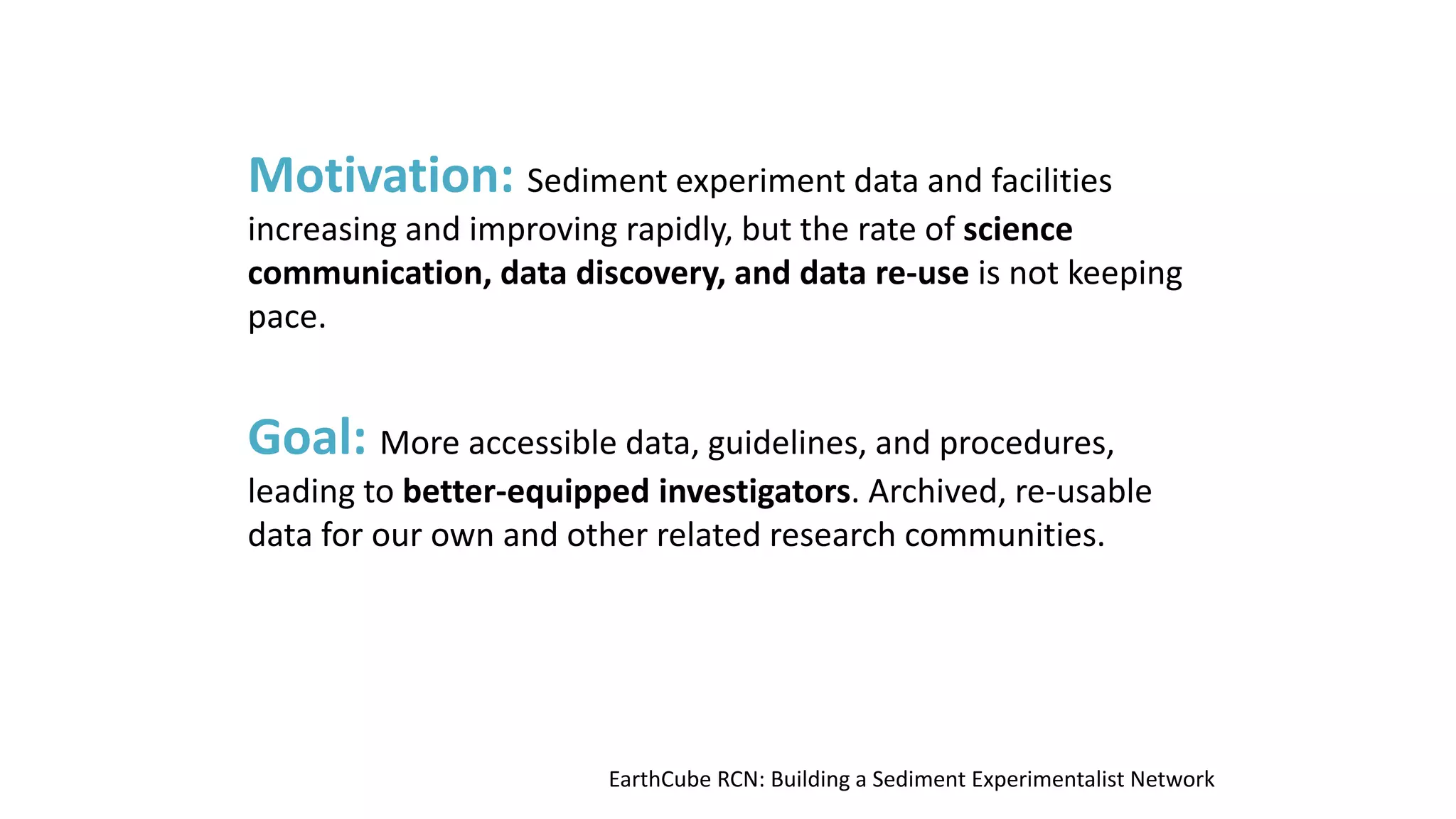 Motivation: Sediment experiment data and facilities increasing and improving rapidly, but the rate of science communication, data discovery, and data re-use is not keeping pace.

Goal: More accessible data, guidelines, and procedures, leading to better-equipped investigators. Archived, re-usable data for our own and other related research communities.

EarthCube RCN: Building a Sediment Experimentalist Network